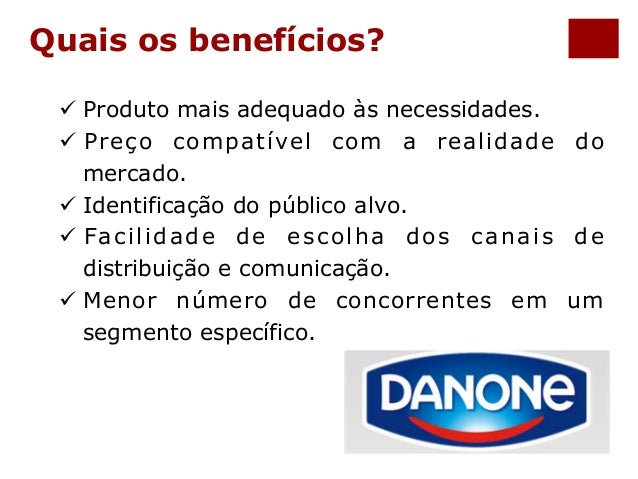 Quais os benefícios?

✓ Produto mais adequado às necessidades.

✓ Preço compatível com a realidade do mercado.

✓ Identificação do público alvo.

✓ Facilidade de escolha dos canais de distribuição e comunicação.

✓ Menor número de concorrentes em um segmento específico.

DANONE